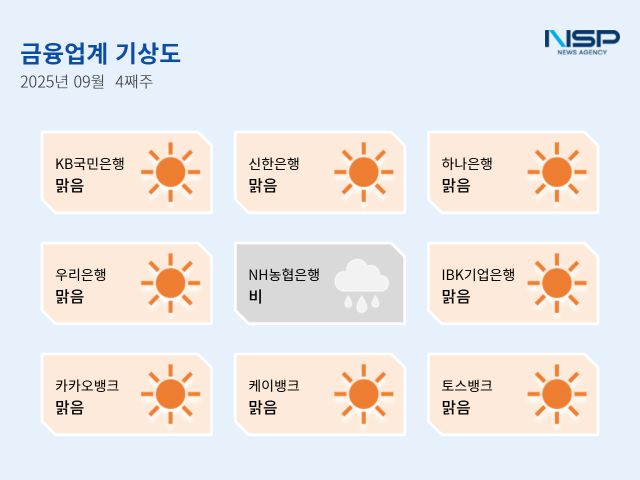 금융업계 기상도
2025년 09월 4째주

NSP
NEWS AGENCY

KB국민은행
맑음

신한은행
맑음

하나은행
맑음

우리은행
맑음

NH농협은행
비

IBK기업은행
맑음

카카오뱅크
맑음

케이뱅크
맑음

토스뱅크
맑음